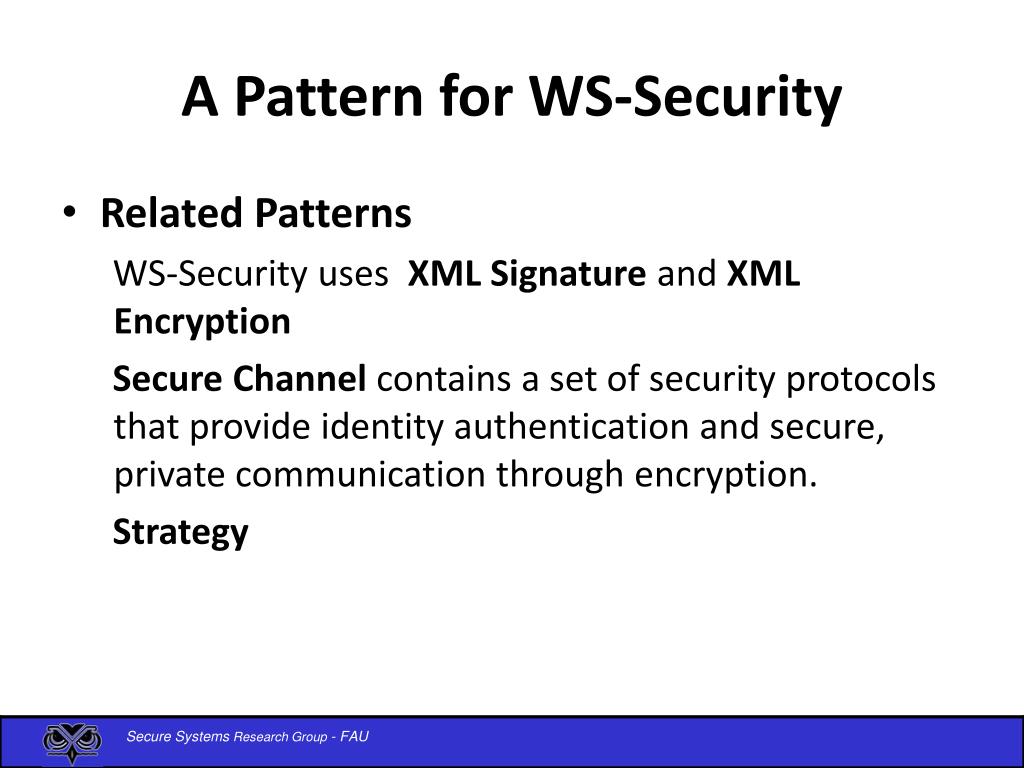 A Pattern for WS-Security

• Related Patterns

WS-Security uses XML Signature and XML Encryption

Secure Channel contains a set of security protocols that provide identity authentication and secure, private communication through encryption.

Strategy

Secure Systems Research Group - FAU